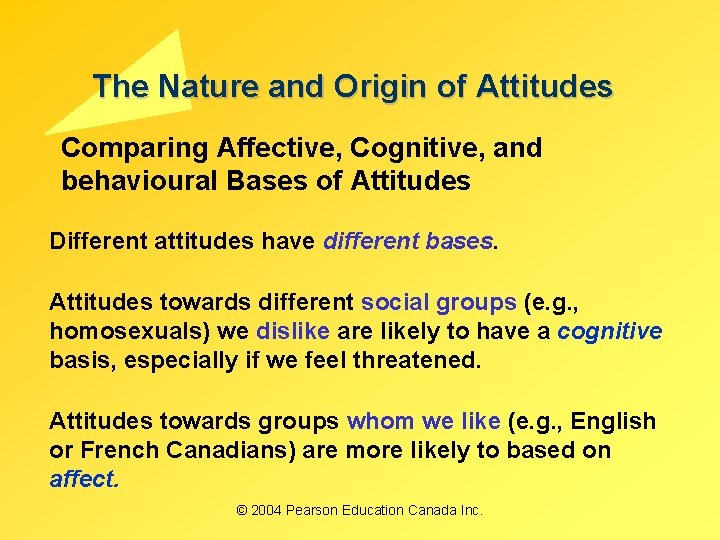 The Nature and Origin of Attitudes

Comparing Affective, Cognitive, and behavioural Bases of Attitudes

Different attitudes have different bases.

Attitudes towards different social groups (e.g., homosexuals) we dislike are likely to have a cognitive basis, especially if we feel threatened.

Attitudes towards groups whom we like (e.g., English or French Canadians) are more likely to based on affect.

© 2004 Pearson Education Canada Inc.